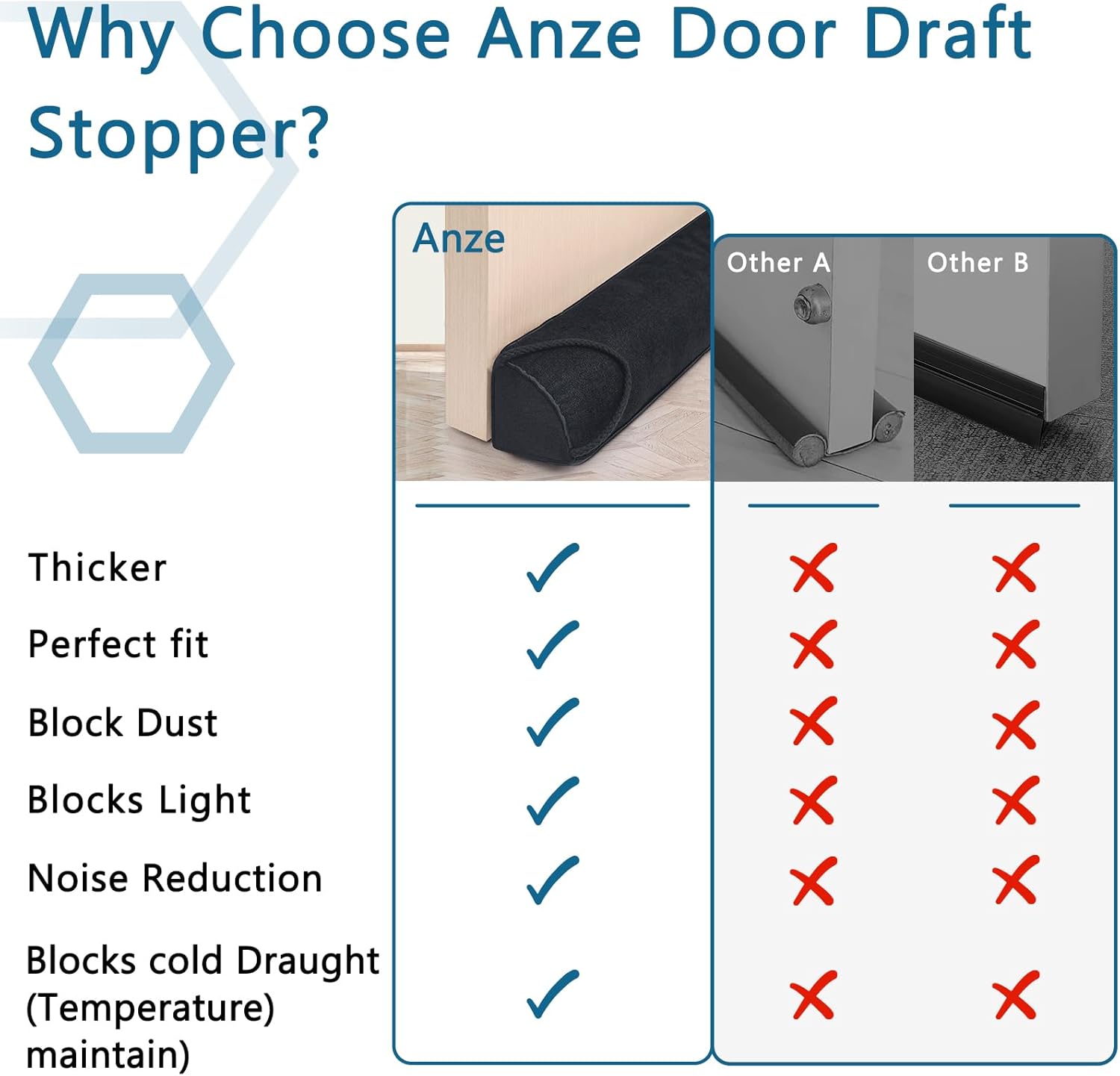 Why Choose Anze Door Draft Stopper?

| | Anze | Other A | Other B |
|---|---|---|---|
| Thicker | ✓ | ✗ | ✗ |
| Perfect fit | ✓ | ✗ | ✗ |
| Block Dust | ✓ | ✗ | ✗ |
| Blocks Light | ✓ | ✗ | ✗ |
| Noise Reduction | ✓ | ✗ | ✗ |
| Blocks cold Draught (Temperature) maintain) | ✓ | ✗ | ✗ |